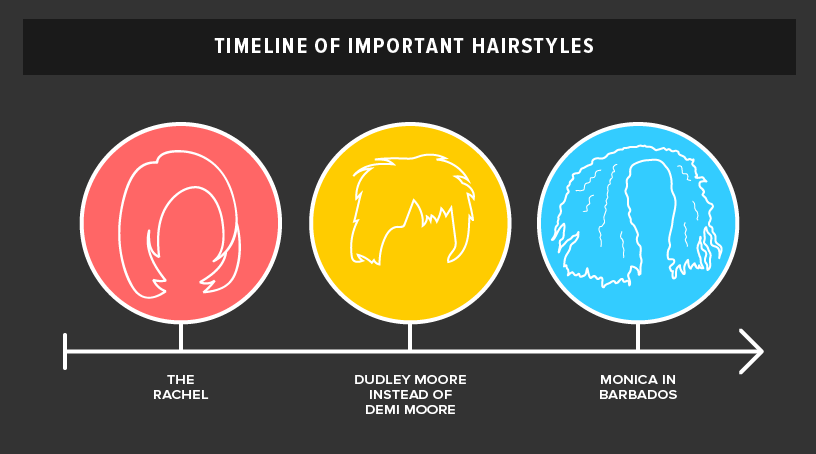 TIMELINE OF IMPORTANT HAIRSTYLES

THE RACHEL

DUDLEY MOORE INSTEAD OF DEMI MOORE

MONICA IN BARBADOS